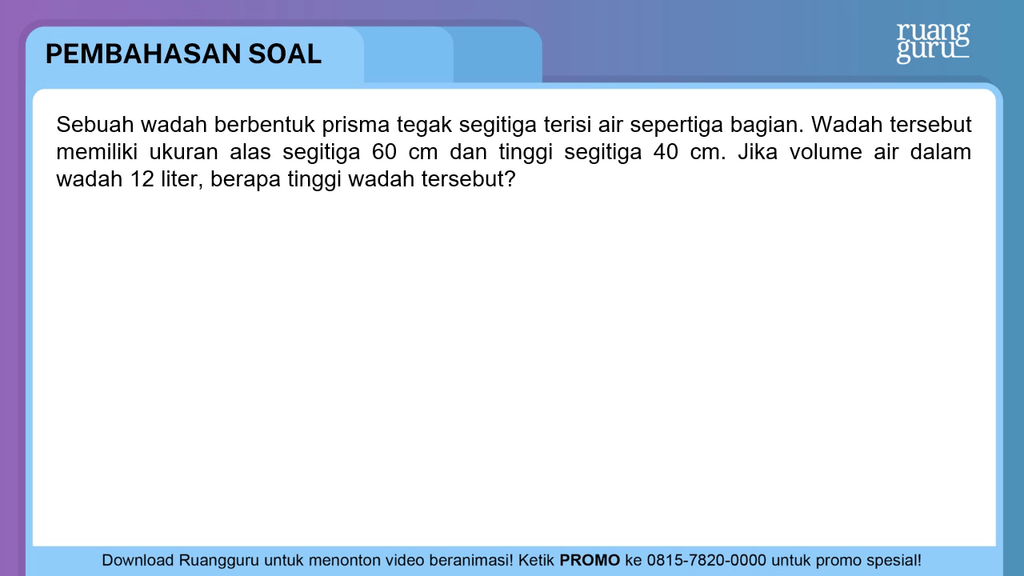 PEMBAHASAN SOAL

ruang guru

Sebuah wadah berbentuk prisma tegak segitiga terisi air sepertiga bagian. Wadah tersebut memiliki ukuran alas segitiga 60 cm dan tinggi segitiga 40 cm. Jika volume air dalam wadah 12 liter, berapa tinggi wadah tersebut?

Download Ruangguru untuk menonton video beranimasi! Ketik PROMO ke 0815-7820-0000 untuk promo spesial!